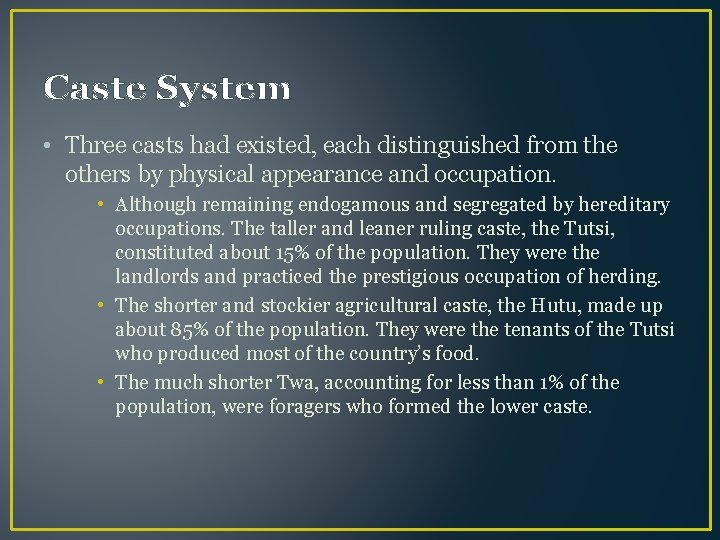 Caste System

• Three casts had existed, each distinguished from the others by physical appearance and occupation.

• Although remaining endogamous and segregated by hereditary occupations. The taller and leaner ruling caste, the Tutsi, constituted about 15% of the population. They were the landlords and practiced the prestigious occupation of herding.

• The shorter and stockier agricultural caste, the Hutu, made up about 85% of the population. They were the tenants of the Tutsi who produced most of the country's food.

• The much shorter Twa, accounting for less than 1% of the population, were foragers who formed the lower caste.